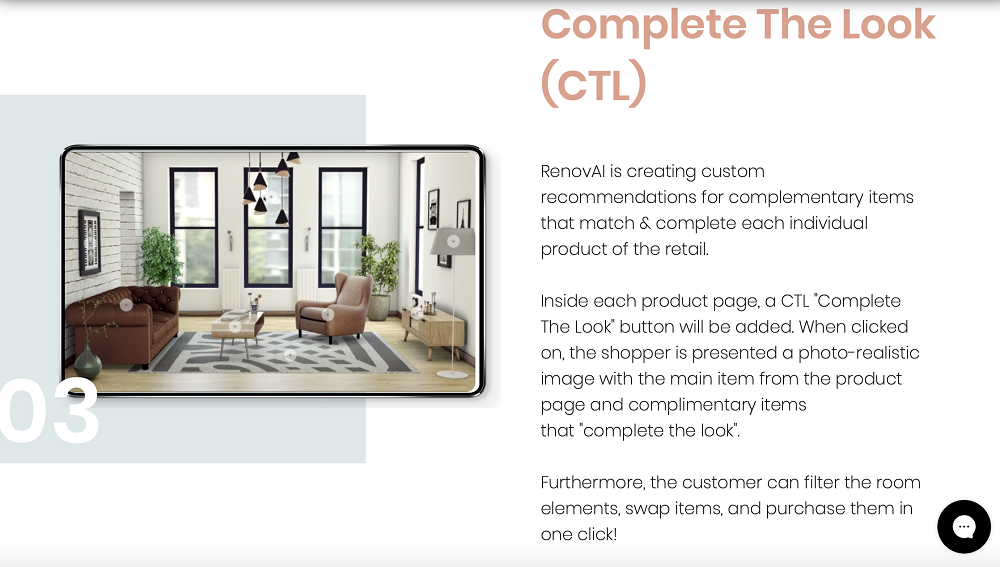 Complete The Look (CTL)

03

RenovAI is creating custom recommendations for complementary items that match & complete each individual product of the retail.

Inside each product page, a CTL "Complete The Look" button will be added. When clicked on, the shopper is presented a photo-realistic image with the main item from the product page and complimentary items that "complete the look".

Furthermore, the customer can filter the room elements, swap items, and purchase them in one click!